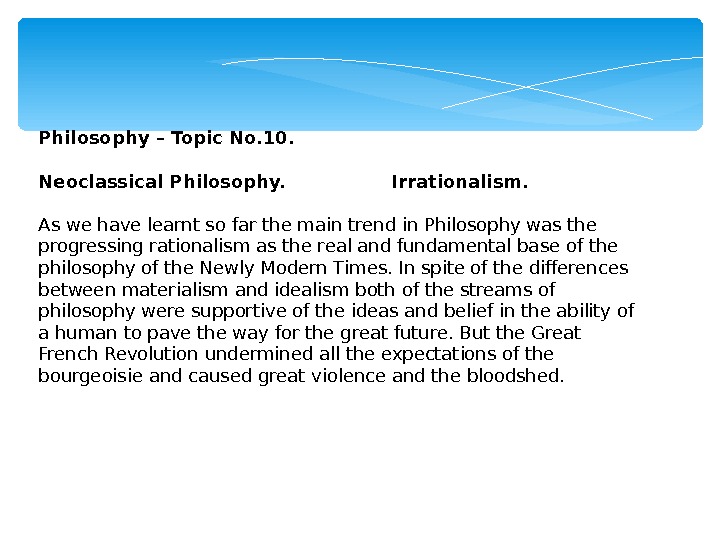 Philosophy – Topic No.10.

Neoclassical Philosophy. Irrationalism.

As we have learnt so far the main trend in Philosophy was the progressing rationalism as the real and fundamental base of the philosophy of the Newly Modern Times. In spite of the differences between materialism and idealism both of the streams of philosophy were supportive of the ideas and belief in the ability of a human to pave the way for the great future. But the Great French Revolution undermined all the expectations of the bourgeoisie and caused great violence and the bloodshed.